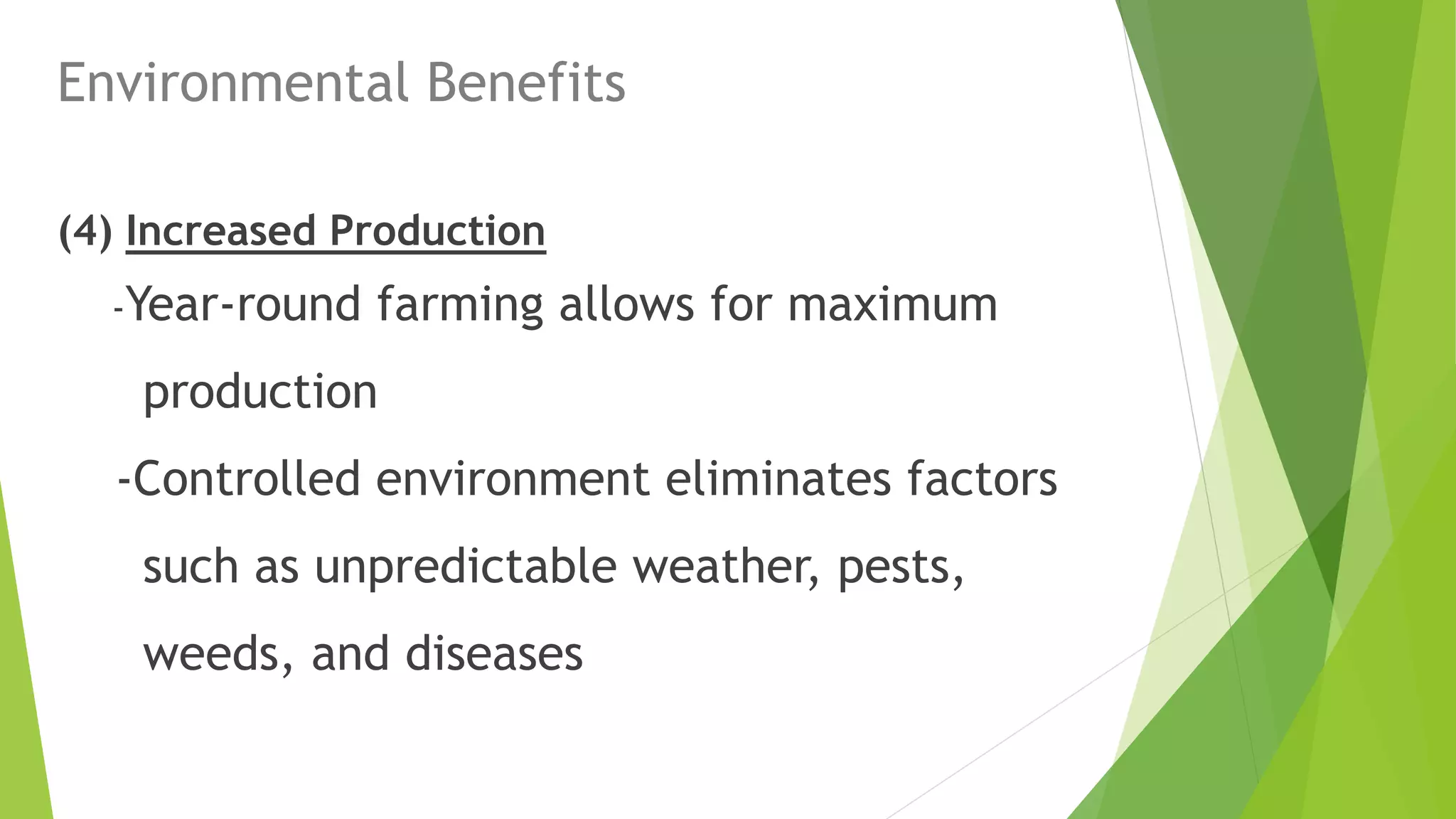 Environmental Benefits

(4) Increased Production

-Year-round farming allows for maximum production

-Controlled environment eliminates factors such as unpredictable weather, pests, weeds, and diseases